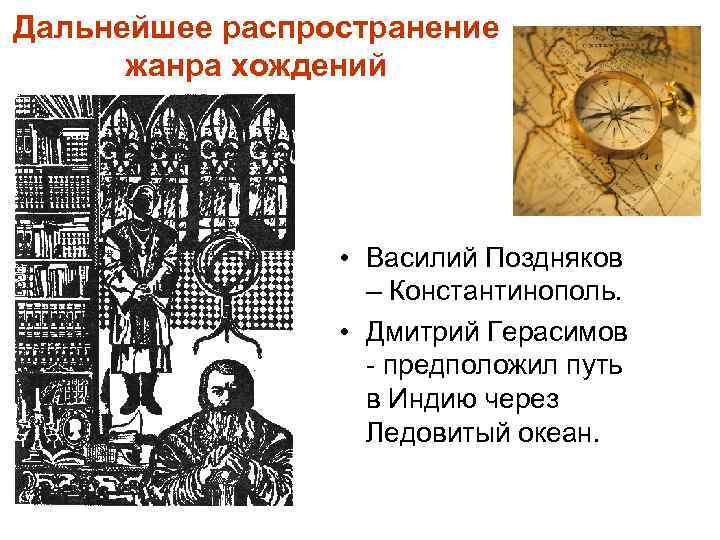 Дальнейшее распространение жанра хождений

• Василий Поздняков – Константинополь.
• Дмитрий Герасимов - предположил путь в Индию через Ледовитый океан.